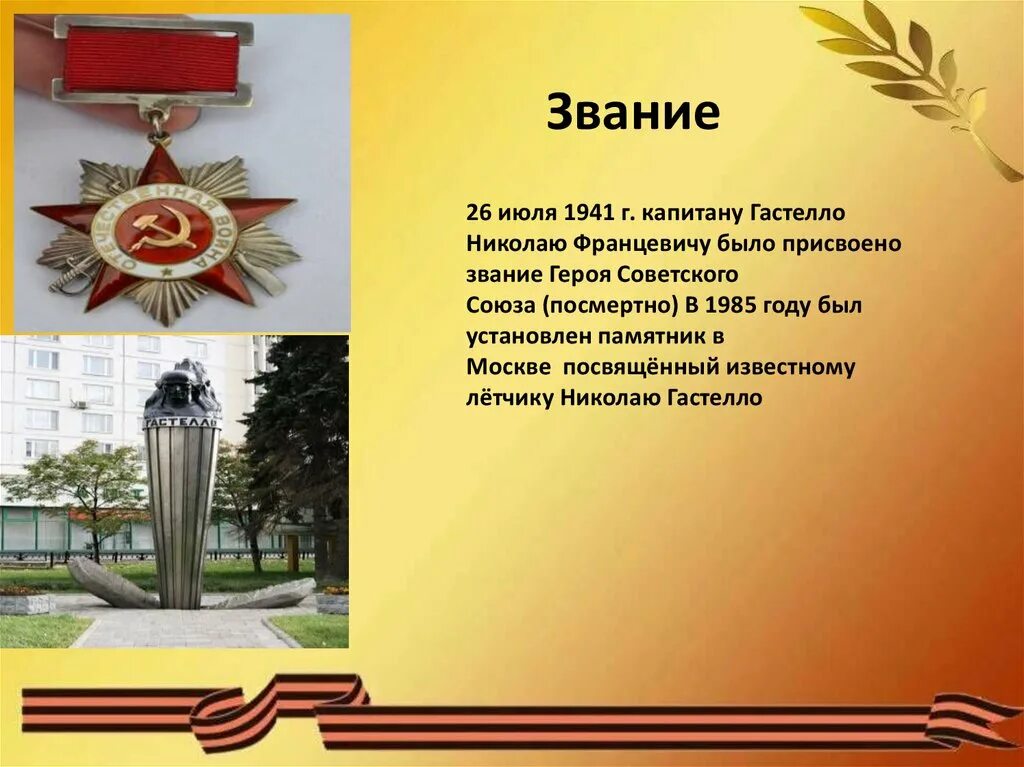 Звание

26 июля 1941 г. капитану Гастелло Николаю Францевичу было присвоено звание Героя Советского Союза (посмертно) В 1985 году был установлен памятник в Москве посвящённый известному лётчику Николаю Гастелло

ОТЕЧЕСТВЕННАЯ ВОЙНА

ГАСТЕЛЛО